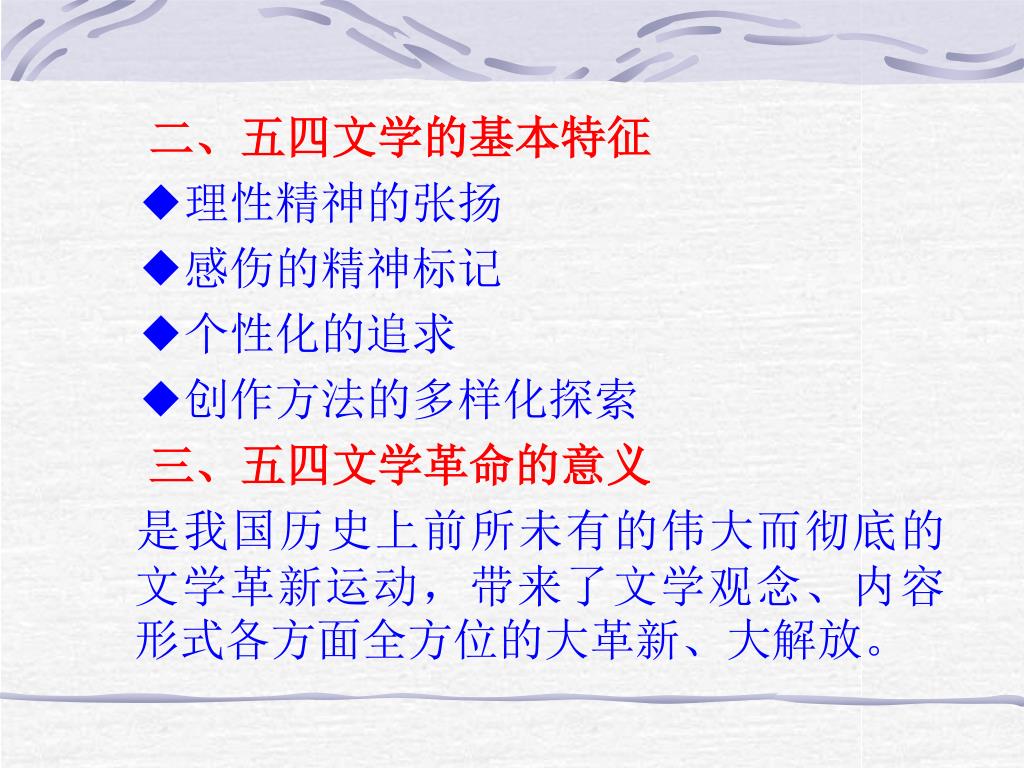 二、五四文学的基本特征

◆理性精神的张扬

◆感伤的精神标记

◆个性化的追求

◆创作方法的多样化探索

三、五四文学革命的意义

是我国历史上前所未有的伟大而彻底的文学革新运动，带来了文学观念、内容形式各方面全方位的大革新、大解放。